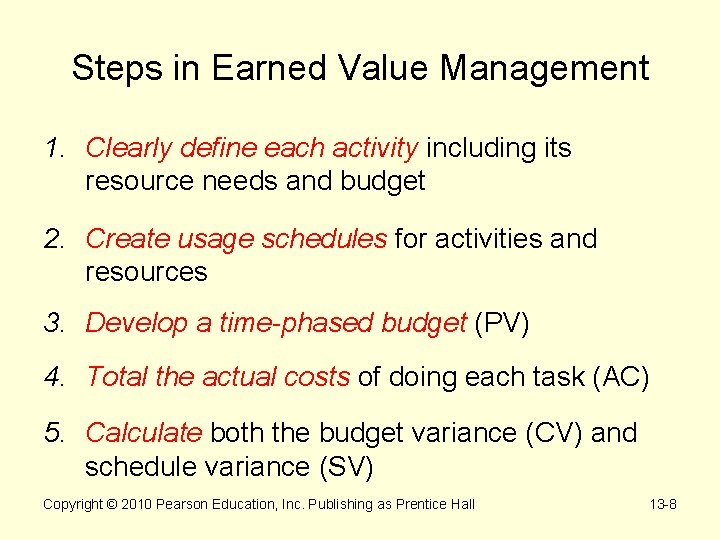 Steps in Earned Value Management

1. Clearly define each activity including its resource needs and budget

2. Create usage schedules for activities and resources

3. Develop a time-phased budget (PV)

4. Total the actual costs of doing each task (AC)

5. Calculate both the budget variance (CV) and schedule variance (SV)

Copyright © 2010 Pearson Education, Inc. Publishing as Prentice Hall

13-8